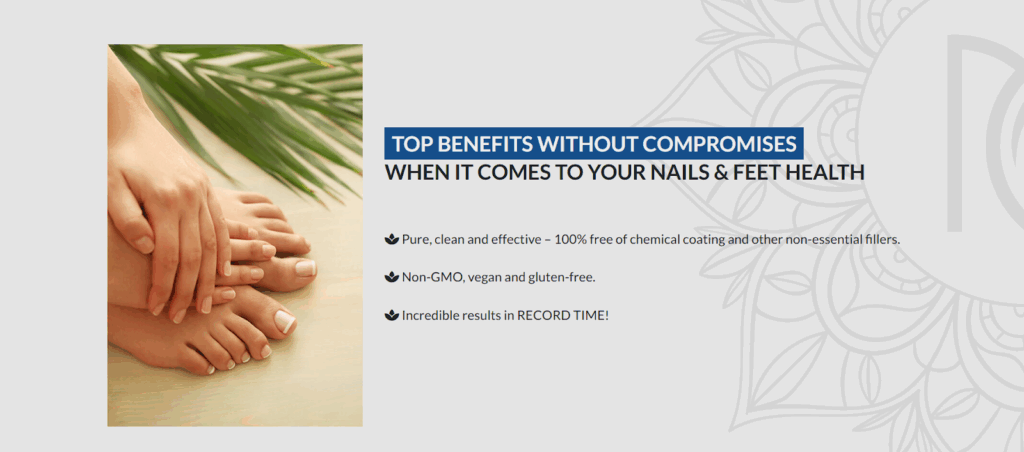 TOP BENEFITS WITHOUT COMPROMISES
WHEN IT COMES TO YOUR NAILS & FEET HEALTH

Pure, clean and effective – 100% free of chemical coating and other non-essential fillers.

Non-GMO, vegan and gluten-free.

Incredible results in RECORD TIME!